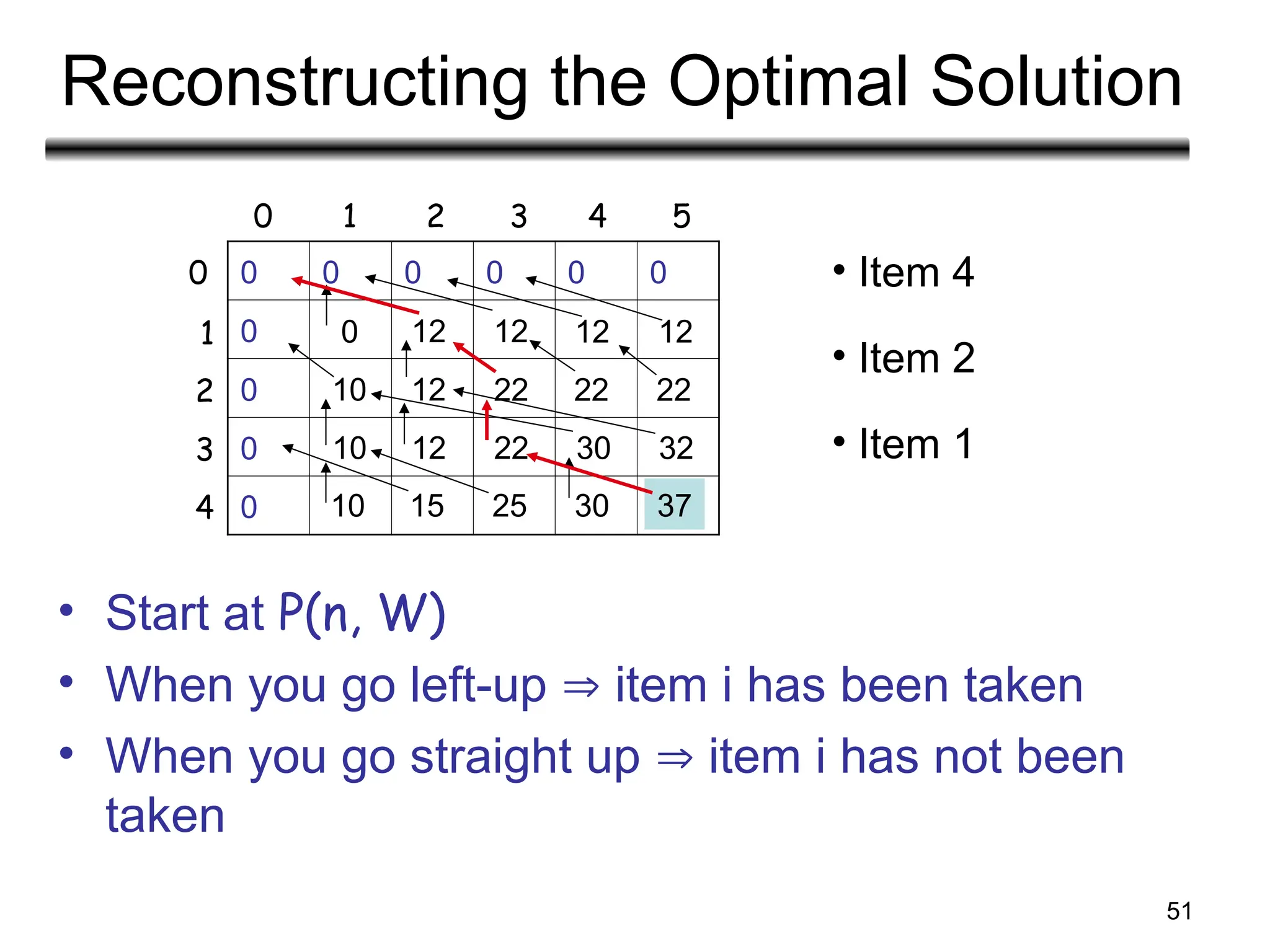 Reconstructing the Optimal Solution

| | 0 | 1 | 2 | 3 | 4 | 5 |
|---|---|---|---|---|---|---|
| 0 | 0 | 0 | 0 | 0 | 0 | 0 |
| 1 | 0 | 0 | 12 | 12 | 12 | 12 |
| 2 | 0 | 10 | 12 | 22 | 22 | 22 |
| 3 | 0 | 10 | 12 | 22 | 30 | 32 |
| 4 | 0 | 10 | 15 | 25 | 30 | 37 |

• Item 4

• Item 2

• Item 1

• Start at P(n, W)
• When you go left-up ⇒ item i has been taken
• When you go straight up ⇒ item i has not been taken

51